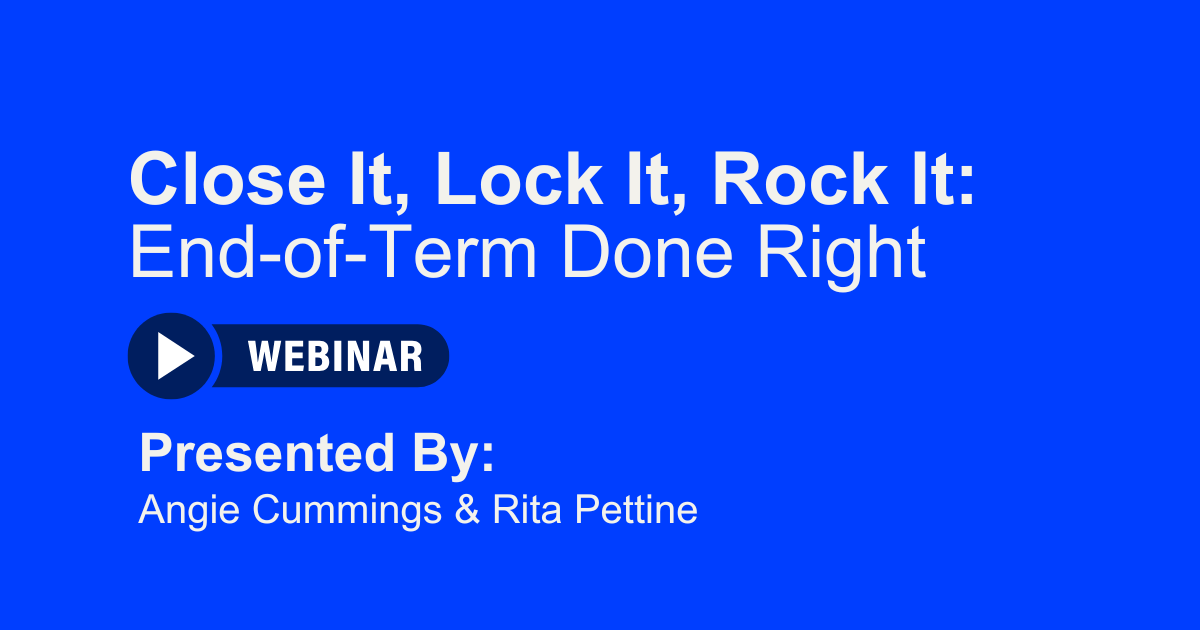 Close It, Lock It, Rock It:
End-of-Term Done Right

WEBINAR

Presented By:
Angie Cummings & Rita Pettine